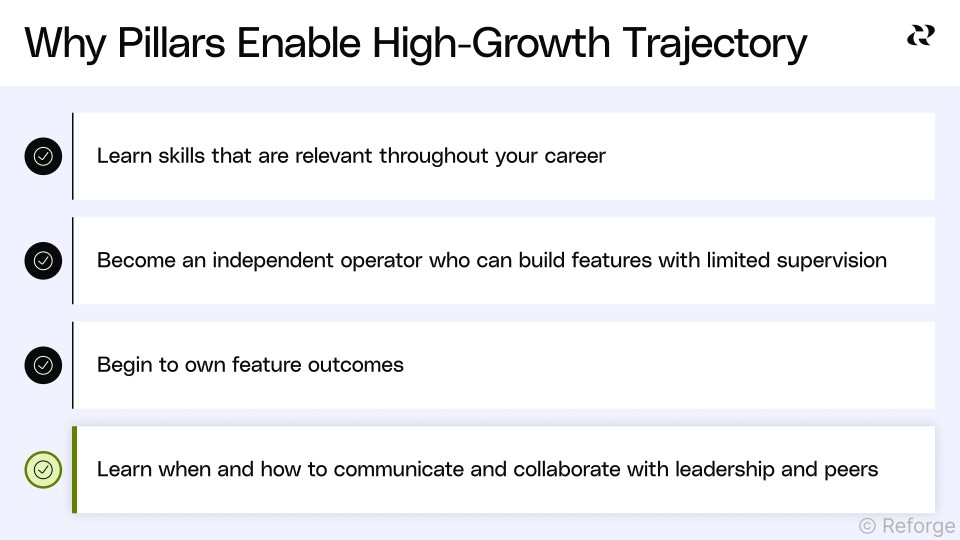 Why Pillars Enable High-Growth Trajectory

Learn skills that are relevant throughout your career

Become an independent operator who can build features with limited supervision

Begin to own feature outcomes

Learn when and how to communicate and collaborate with leadership and peers

© Reforge